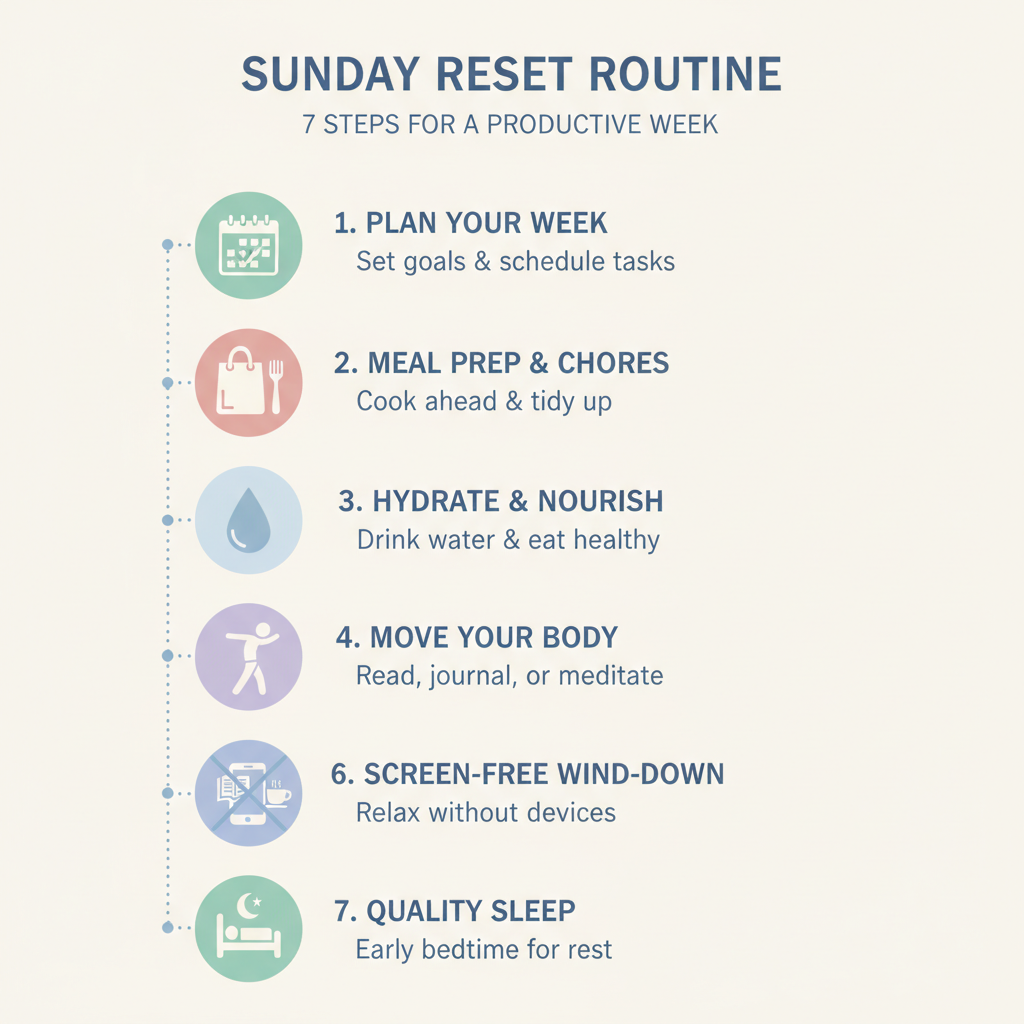 SUNDAY RESET ROUTINE

7 STEPS FOR A PRODUCTIVE WEEK

1. PLAN YOUR WEEK
Set goals & schedule tasks

2. MEAL PREP & CHORES
Cook ahead & tidy up

3. HYDRATE & NOURISH
Drink water & eat healthy

4. MOVE YOUR BODY
Read, journal, or meditate

6. SCREEN-FREE WIND-DOWN
Relax without devices

7. QUALITY SLEEP
Early bedtime for rest